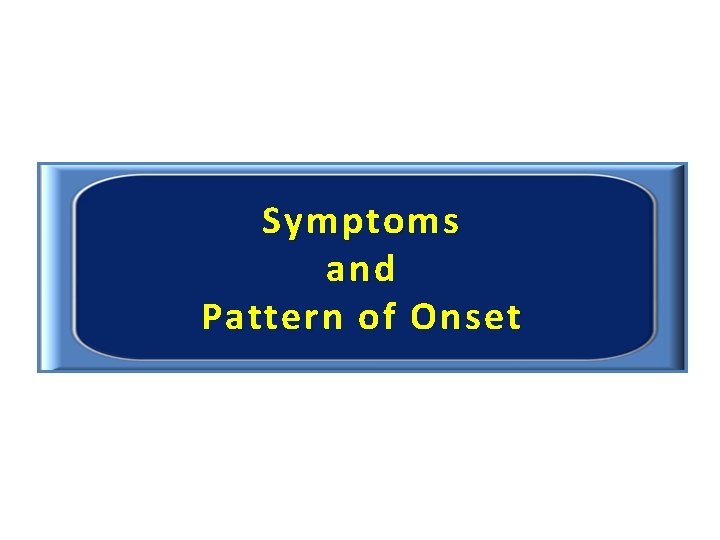 Symptoms
and
Pattern of Onset